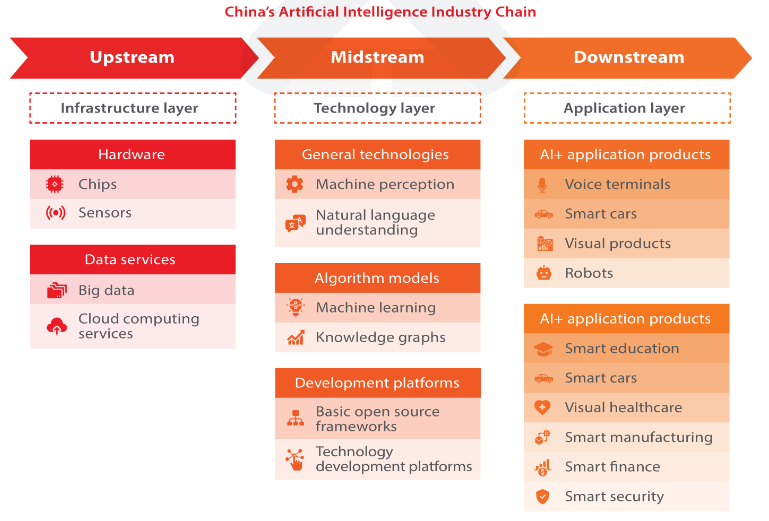 China's Artificial Intelligence Industry Chain

Upstream

Infrastructure layer

Hardware
Chips
Sensors

Data services
Big data
Cloud computing services

Midstream

Technology layer

General technologies
Machine perception
Natural language understanding

Algorithm models
Machine learning
Knowledge graphs

Development platforms
Basic open source frameworks
Technology development platforms

Downstream

Application layer

AI+ application products
Voice terminals
Smart cars
Visual products
Robots

AI+ application products
Smart education
Smart cars
Visual healthcare
Smart manufacturing
Smart finance
Smart security